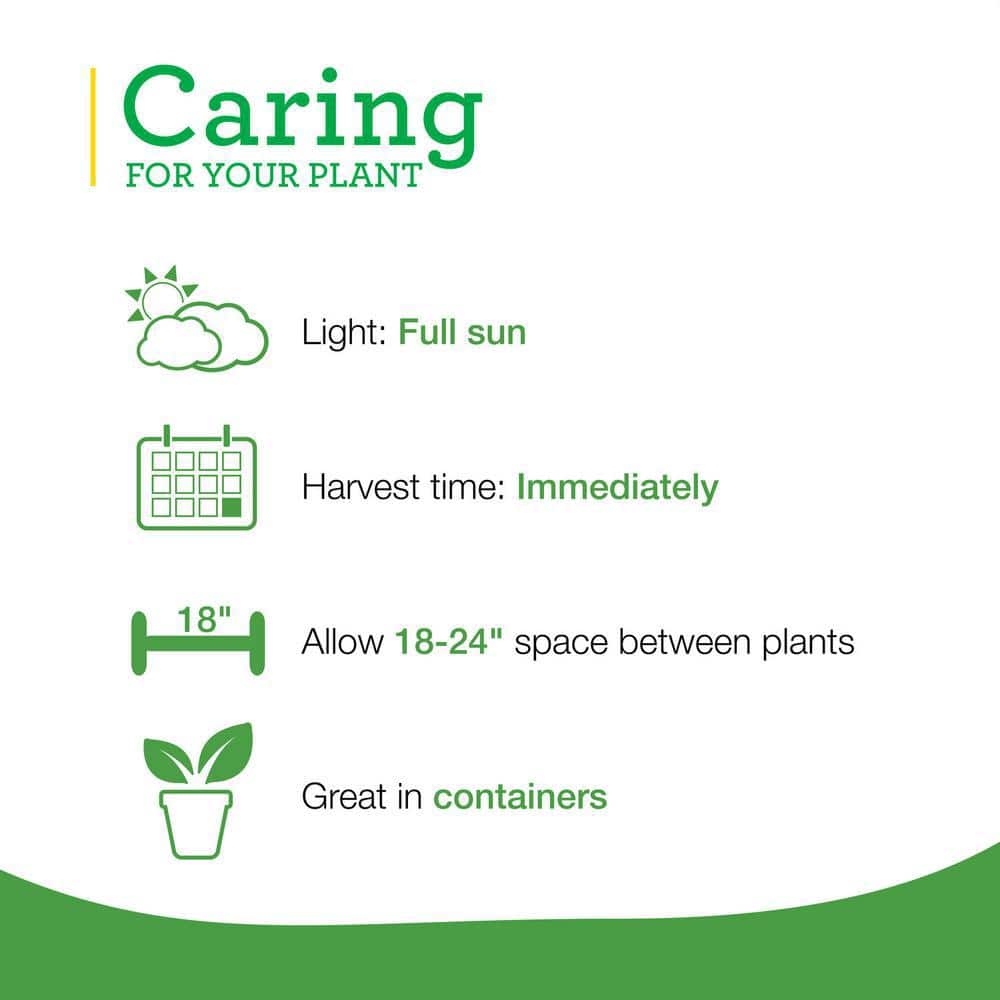 Caring
FOR YOUR PLANT

Light: Full sun

Harvest time: Immediately

18"

Allow 18-24" space between plants

Great in containers